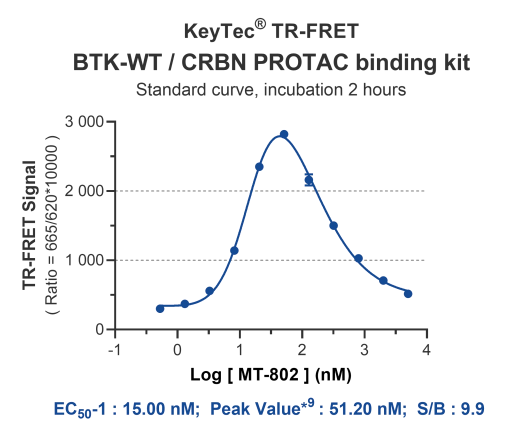 KeyTec® TR-FRET
BTK-WT / CRBN PROTAC binding kit
Standard curve, incubation 2 hours

TR-FRET Signal
( Ratio = 665/620*10000 )

3 000
2 000
1 000
0

-1
0
1
2
3
4

Log [ MT-802 ] (nM)

$EC_{50}$-1 : 15.00 nM; Peak Value$^{*9}$ : 51.20 nM; S/B : 9.9